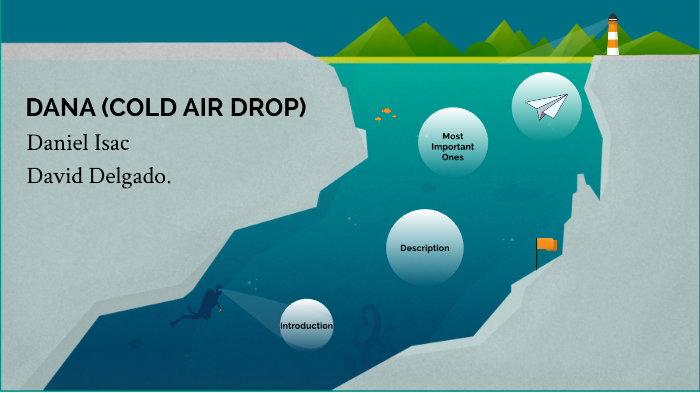 DANA (COLD AIR DROP)
Daniel Isac
David Delgado.

Most Important Ones

Description

Introduction